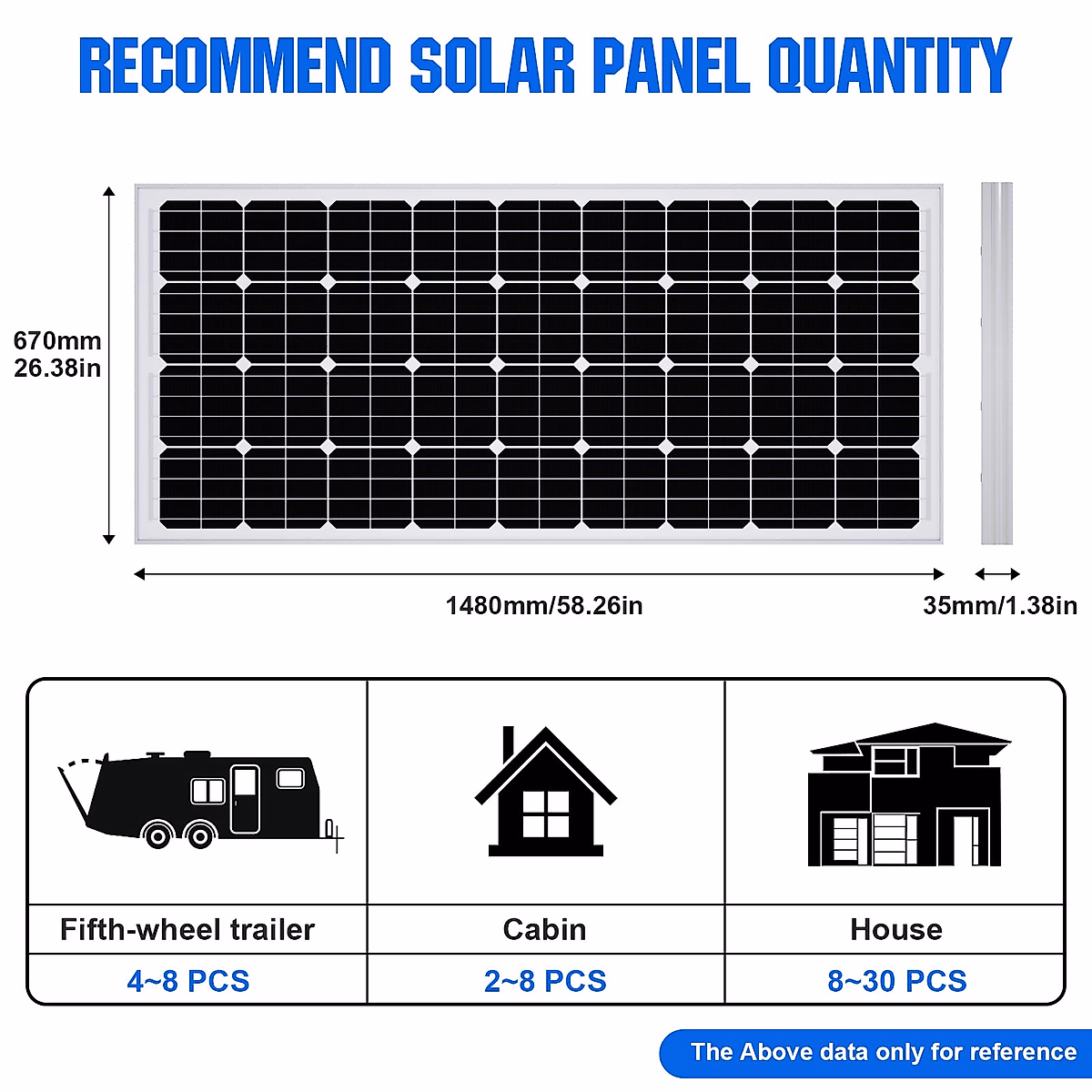 RECOMMEND SOLAR PANEL QUANTITY

670mm
26.38in

1480mm/58.26in

35mm/1.38in

| Fifth-wheel trailer | Cabin | House |
|---|---|---|
| 4~8 PCS | 2~8 PCS | 8~30 PCS |

The Above data only for reference